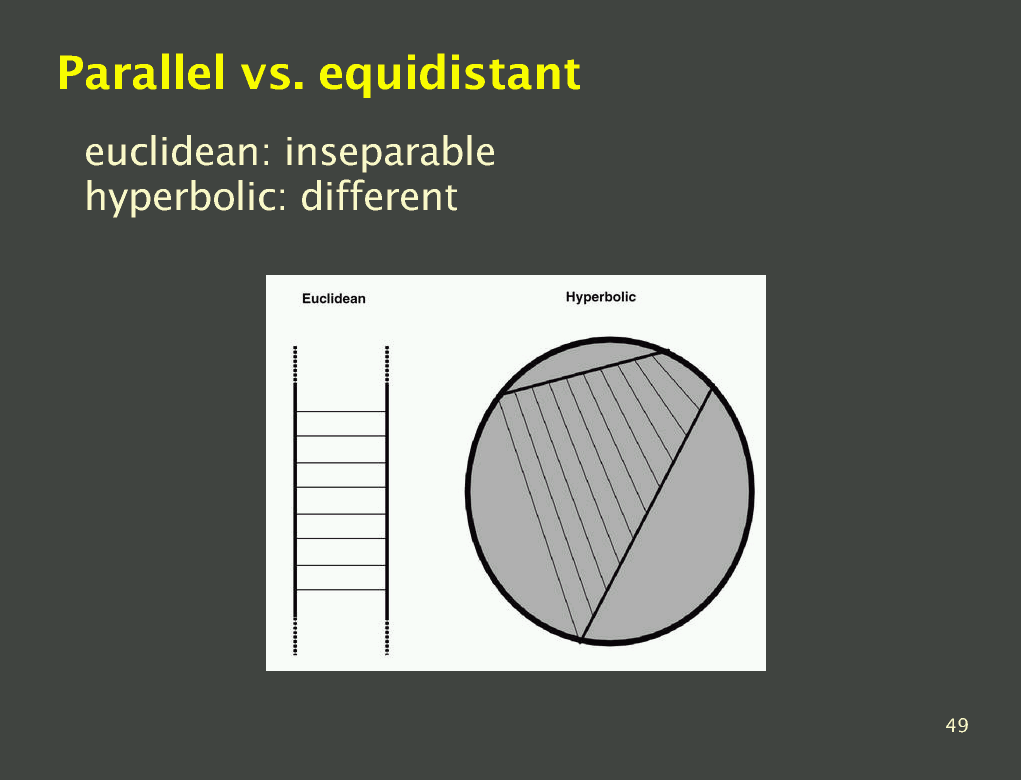 Parallel vs. equidistant

euclidean: inseparable
hyperbolic: different

Euclidean

Hyperbolic

49